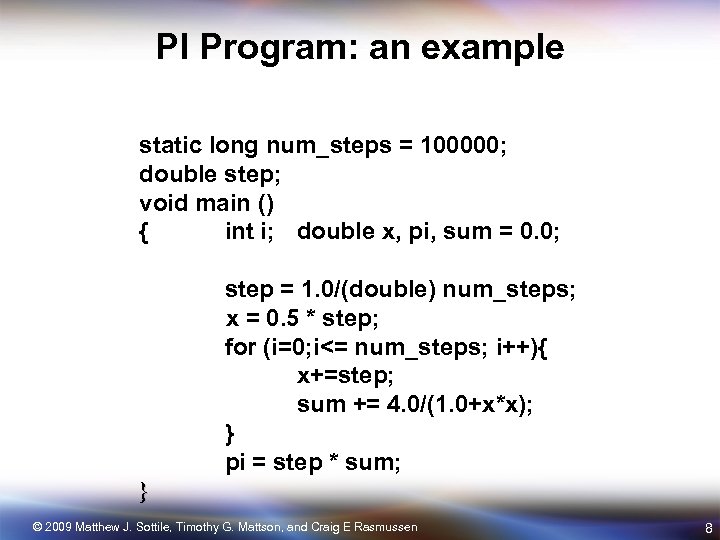 PI Program: an example

static long num_steps = 100000;
double step;
void main ()
{ int i; double x, pi, sum = 0.0;

step = 1.0/(double) num_steps;
x = 0.5 * step;
for (i=0;i<= num_steps; i++){
x+=step;
sum += 4.0/(1.0+x*x);
}
pi = step * sum;
}

© 2009 Matthew J. Sottile, Timothy G. Mattson, and Craig E Rasmussen

8